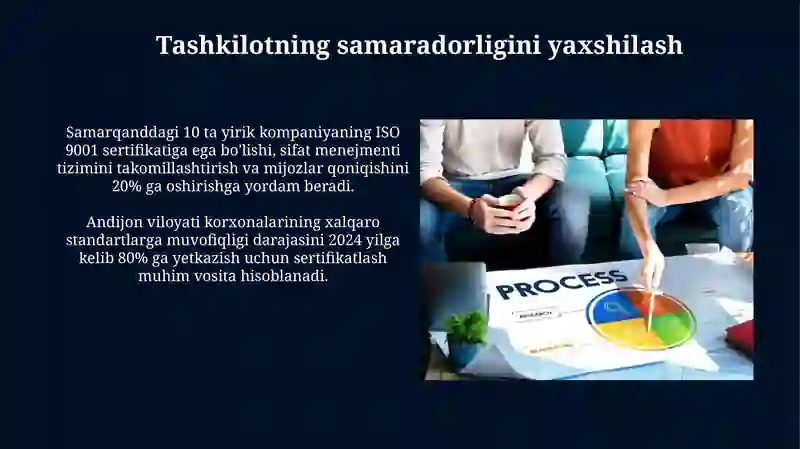 Tashkilotning samaradorligini yaxshilash

Samarqanddagi 10 ta yirik kompaniyaning ISO 9001 sertifikatiga ega bo'lishi, sifat menejmenti tizimini takomillashtirish va mijozlar qoniqishini 20% ga oshirishga yordam beradi.

Andijon viloyati korxonalarining xalqaro standartlarga muvofiqligi darajasini 2024 yilga kelib 80% ga yetkazish uchun sertifikatlash muhim vosita hisoblanadi.

PROCESS
RESEARCH